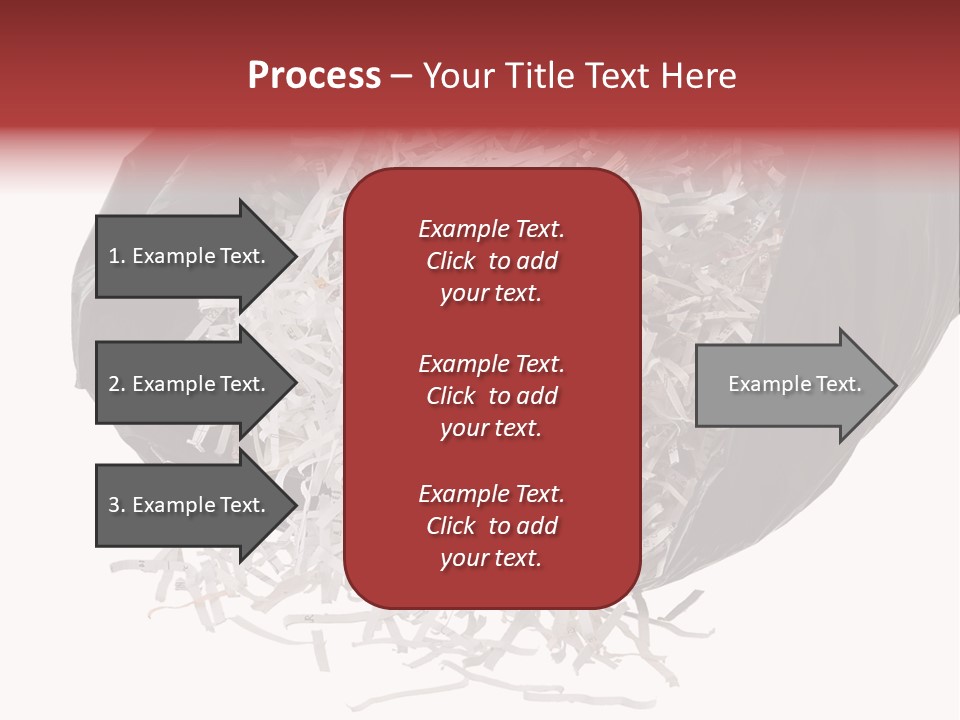 Process – Your Title Text Here

1. Example Text.

2. Example Text.

3. Example Text.

Example Text. Click to add your text.

Example Text. Click to add your text.

Example Text. Click to add your text.

Example Text.